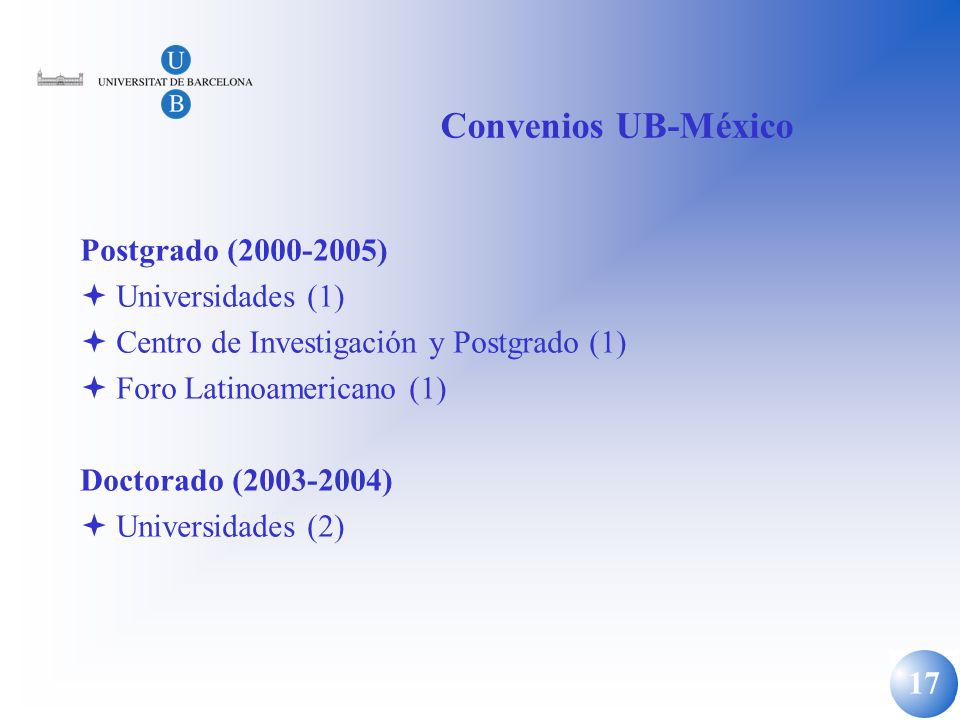 U
UNIVERSITAT DE BARCELONA
B

Convenios UB-México

Postgrado (2000-2005)
✦ Universidades (1)
✦ Centro de Investigación y Postgrado (1)
✦ Foro Latinoamericano (1)

Doctorado (2003-2004)
✦ Universidades (2)

17